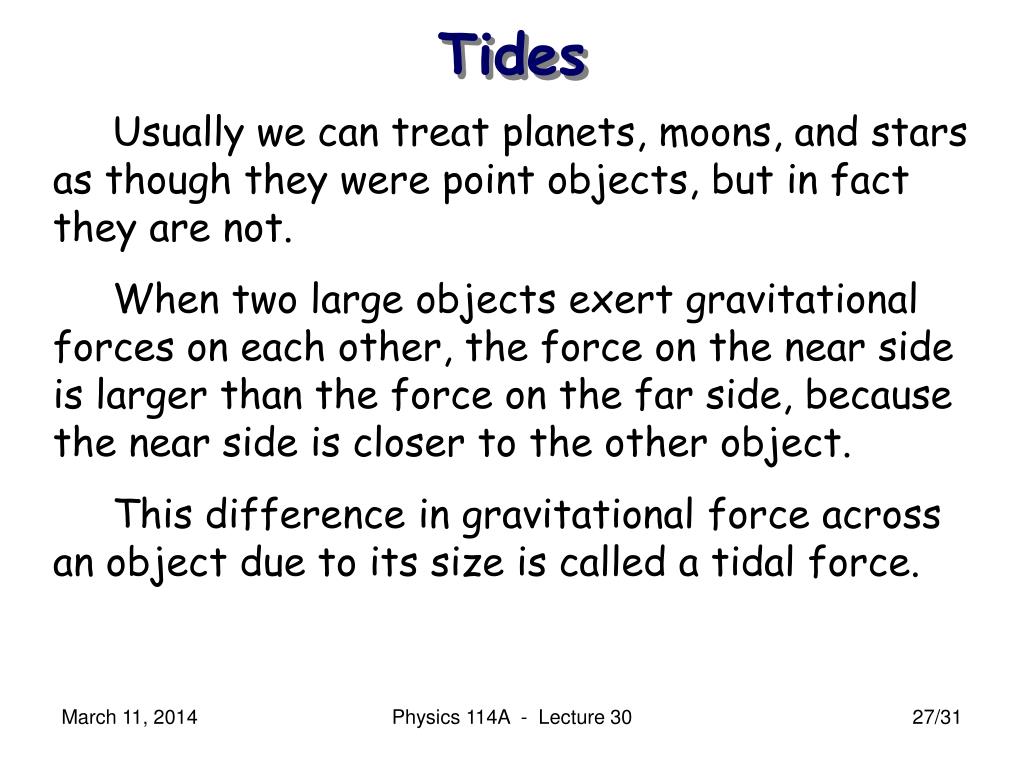 Tides

Usually we can treat planets, moons, and stars as though they were point objects, but in fact they are not.

When two large objects exert gravitational forces on each other, the force on the near side is larger than the force on the far side, because the near side is closer to the other object.

This difference in gravitational force across an object due to its size is called a tidal force.

March 11, 2014

Physics 114A - Lecture 30

27/31